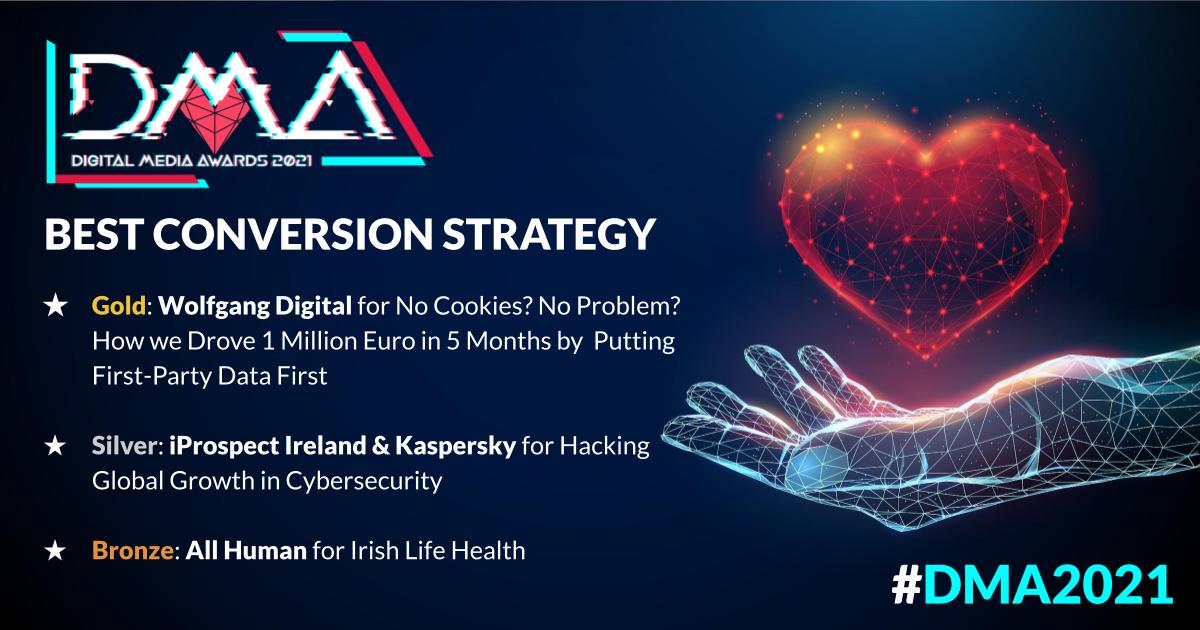 DMA
DIGITAL MEDIA AWARDS 2021

BEST CONVERSION STRATEGY

★ Gold: Wolfgang Digital for No Cookies? No Problem? How we Drove 1 Million Euro in 5 Months by Putting First-Party Data First

★ Silver: iProspect Ireland & Kaspersky for Hacking Global Growth in Cybersecurity

★ Bronze: All Human for Irish Life Health

#DMA2021